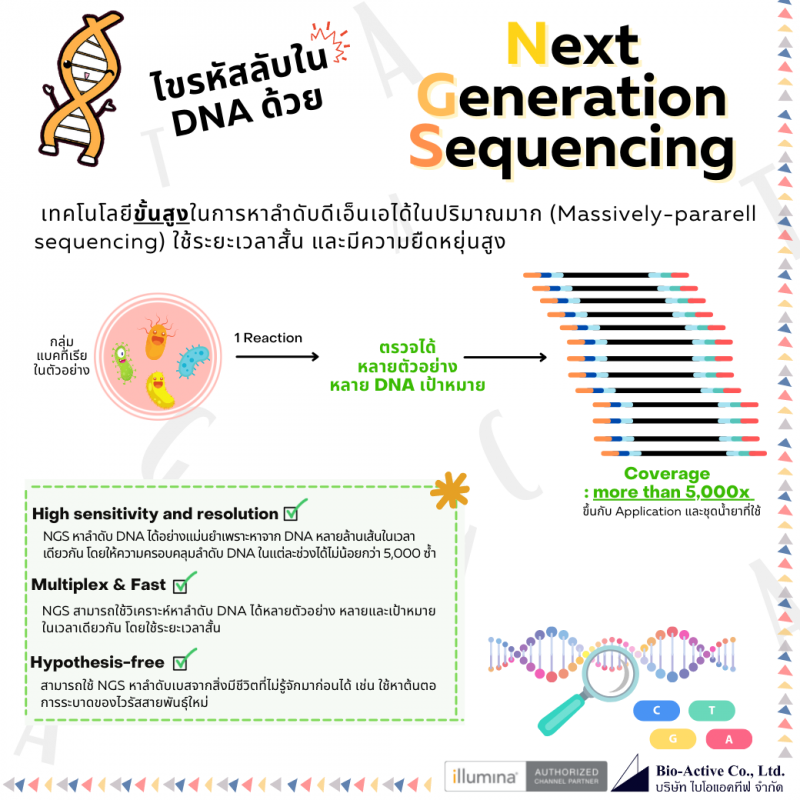 ไขรหัสลับใน DNA ด้วย

Next Generation Sequencing

เทคโนโลยีขั้นสูงในการหาลำดับดีเอ็นเอได้ในปริมาณมาก (Massively-pararell sequencing) ใช้ระยะเวลาสั้น และมีความยืดหยุ่นสูง

กลุ่มแบคทีเรียในตัวอย่าง

1 Reaction

ตรวจได้
หลายตัวอย่าง
หลาย DNA เป้าหมาย

Coverage
: more than 5,000x
ขึ้นกับ Application และชุดน้ำยาที่ใช้

High sensitivity and resolution
NGS หาลำดับ DNA ได้อย่างแม่นยำเพราะหาจาก DNA หลายล้านเส้นในเวลาเดียวกัน โดยให้ความครอบคลุมลำดับ DNA ในแต่ละช่วงได้ไม่น้อยกว่า 5,000 ซ้ำ

Multiplex & Fast
NGS สามารถใช้วิเคราะห์หาลำดับ DNA ได้หลายตัวอย่าง หลายและเป้าหมายในเวลาเดียวกัน โดยใช้ระยะเวลาสั้น

Hypothesis-free
สามารถใช้ NGS หาลำดับเบสจากสิ่งมีชีวิตที่ไม่รู้จักมาก่อนได้ เช่น ใช้หาต้นตอการระบาดของไวรัสสายพันธุ์ใหม่

C T G A

illumina AUTHORIZED CHANNEL PARTNER

Bio-Active Co., Ltd.
บริษัท ไบโอแอคทีฟ จำกัด